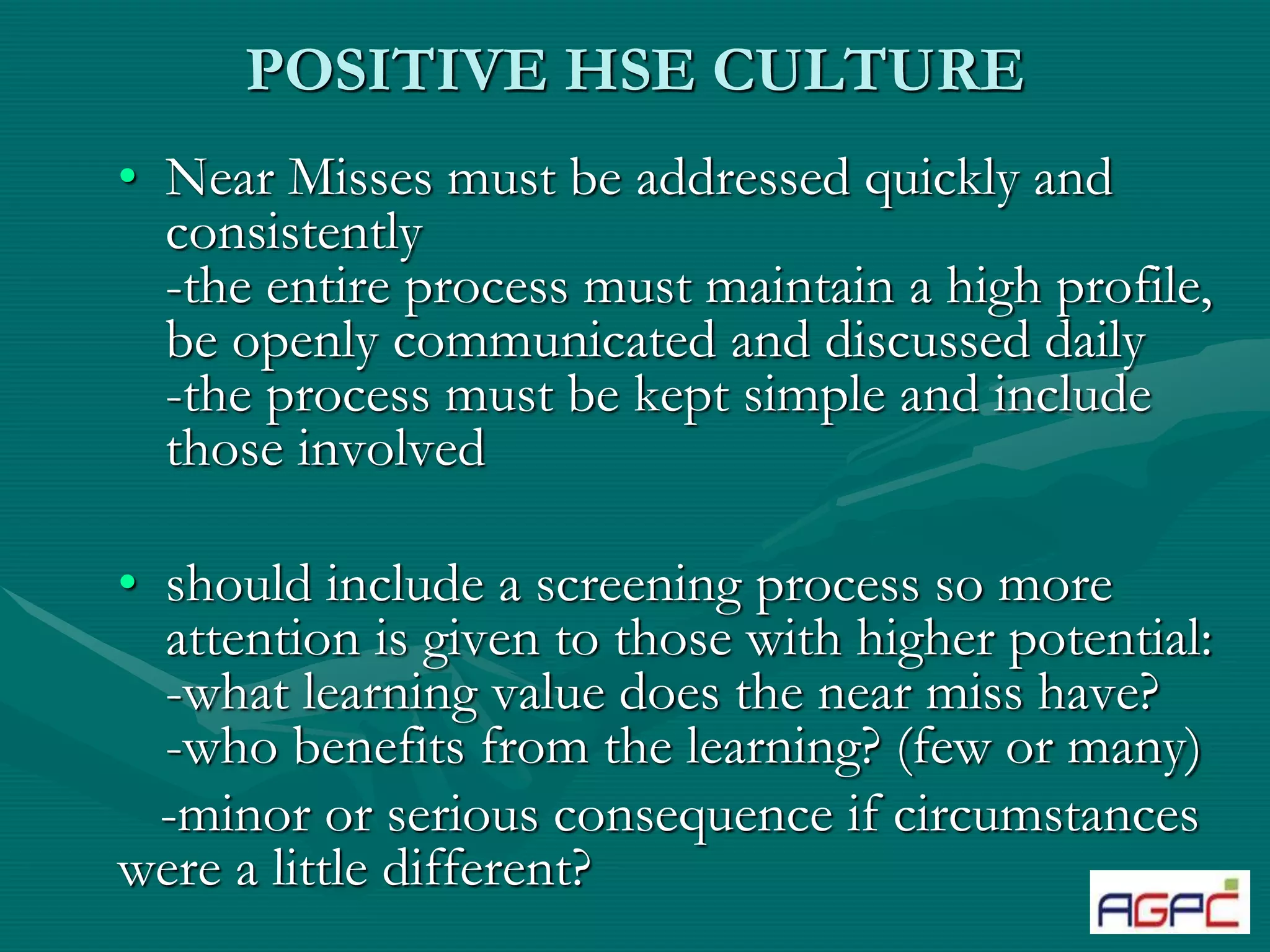 POSITIVE HSE CULTURE

• Near Misses must be addressed quickly and consistently
-the entire process must maintain a high profile, be openly communicated and discussed daily
-the process must be kept simple and include those involved

• should include a screening process so more attention is given to those with higher potential:
-what learning value does the near miss have?
-who benefits from the learning? (few or many)
-minor or serious consequence if circumstances were a little different?

AGPC